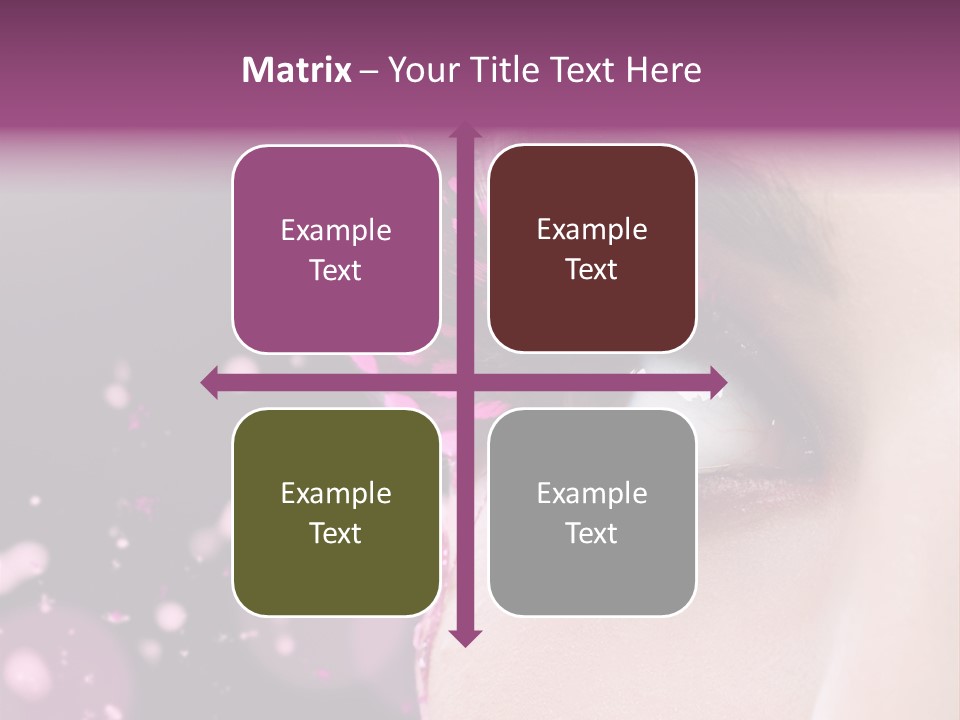 Matrix – Your Title Text Here

Example Text

Example Text

Example Text

Example Text